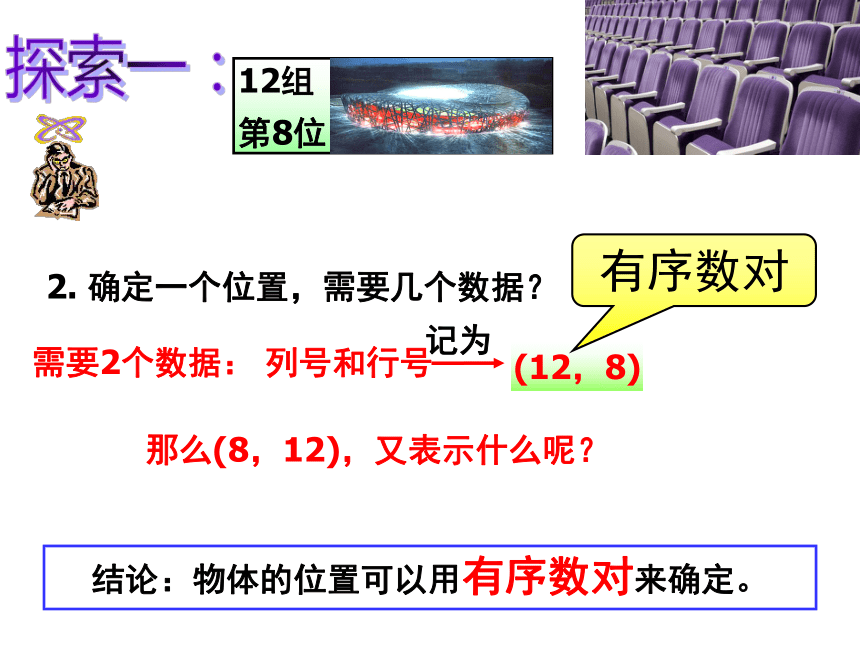 探索一：

12组
第8位

2. 确定一个位置，需要几个数据？

有序数对

需要2个数据： 列号和行号 记为 (12，8)

那么(8，12)，又表示什么呢？

结论：物体的位置可以用有序数对来确定。